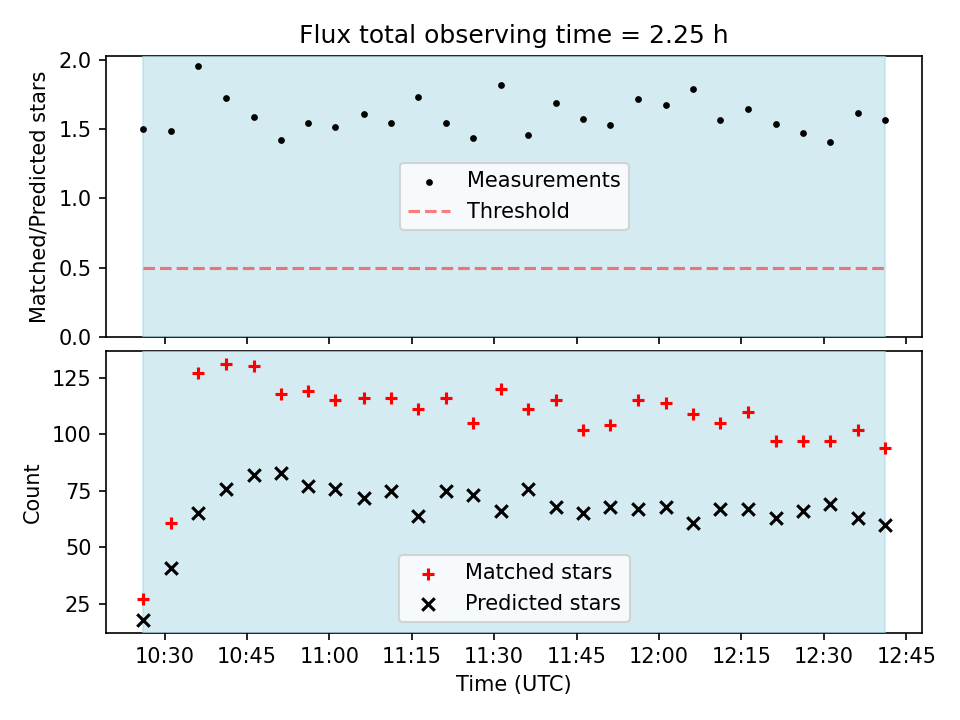 Flux total observing time = 2.25 h

Matched/Predicted stars

2.0
1.5
1.0
0.5
0.0

Measurements
Threshold

Count

125
100
75
50
25

Matched stars
Predicted stars

10:30 10:45 11:00 11:15 11:30 11:45 12:00 12:15 12:30 12:45
Time (UTC)